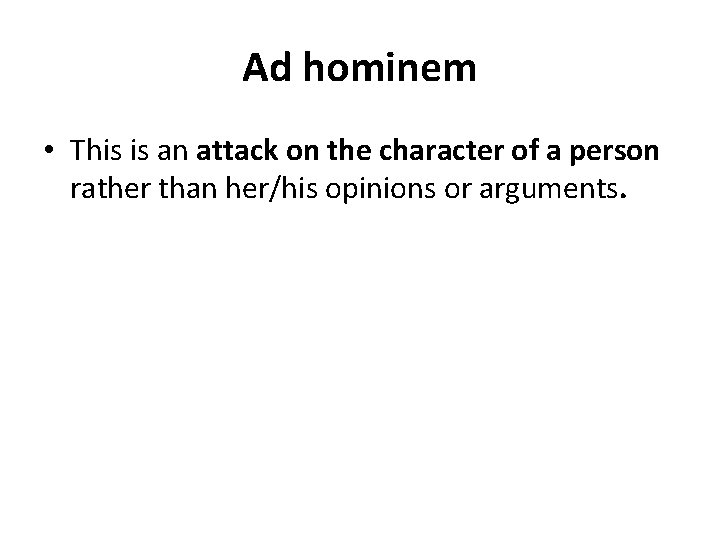 Ad hominem

• This is an attack on the character of a person rather than her/his opinions or arguments.